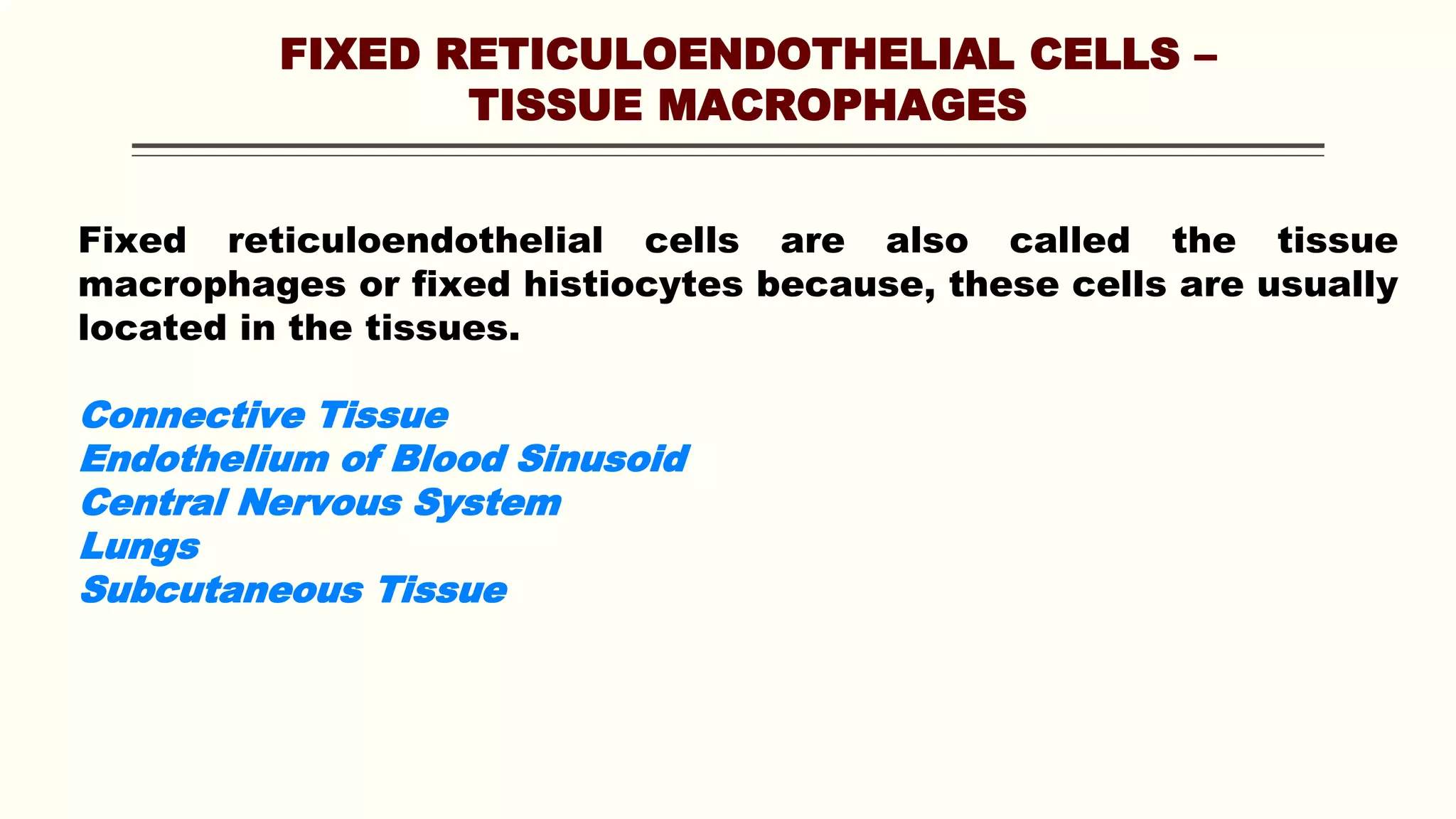 FIXED RETICULOENDOTHELIAL CELLS – TISSUE MACROPHAGES

Fixed reticuloendothelial cells are also called the tissue macrophages or fixed histiocytes because, these cells are usually located in the tissues.

Connective Tissue
Endothelium of Blood Sinusoid
Central Nervous System
Lungs
Subcutaneous Tissue